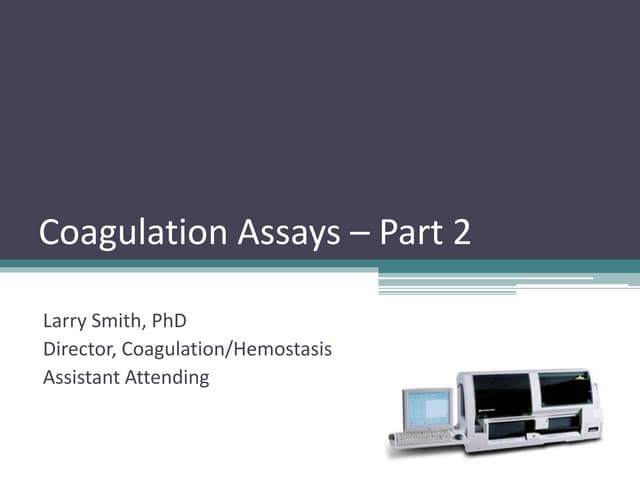 Coagulation Assays – Part 2

Larry Smith, PhD
Director, Coagulation/Hemostasis
Assistant Attending